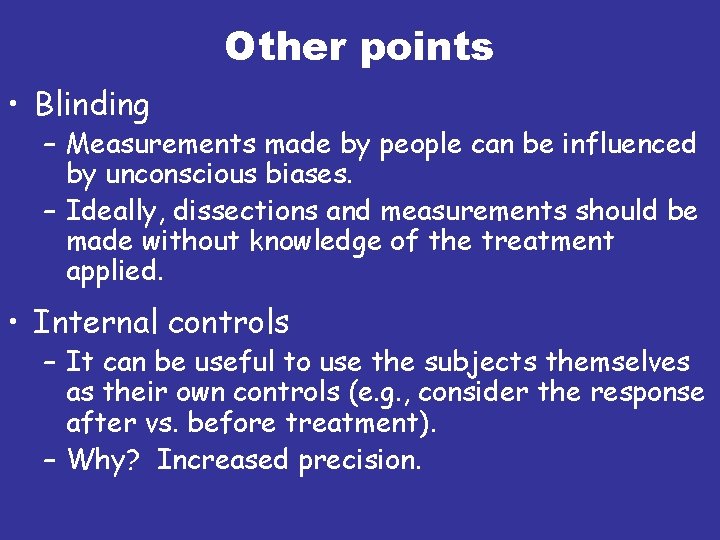 Other points

• Blinding
– Measurements made by people can be influenced by unconscious biases.
– Ideally, dissections and measurements should be made without knowledge of the treatment applied.

• Internal controls
– It can be useful to use the subjects themselves as their own controls (e.g., consider the response after vs. before treatment).
– Why? Increased precision.